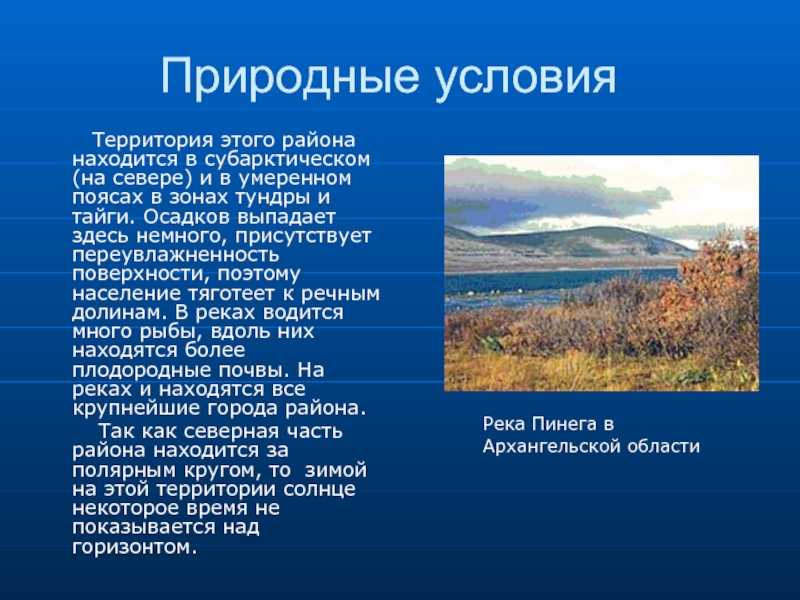 Природные условия

Территория этого района находится в субарктическом (на севере) и в умеренном поясах в зонах тундры и тайги. Осадков выпадает здесь немного, присутствует переувлажненность поверхности, поэтому население тяготеет к речным долинам. В реках водится много рыбы, вдоль них находятся более плодородные почвы. На реках и находятся все крупнейшие города района.

Так как северная часть района находится за полярным кругом, то зимой на этой территории солнце некоторое время не показывается над горизонтом.

Река Пинега в Архангельской области